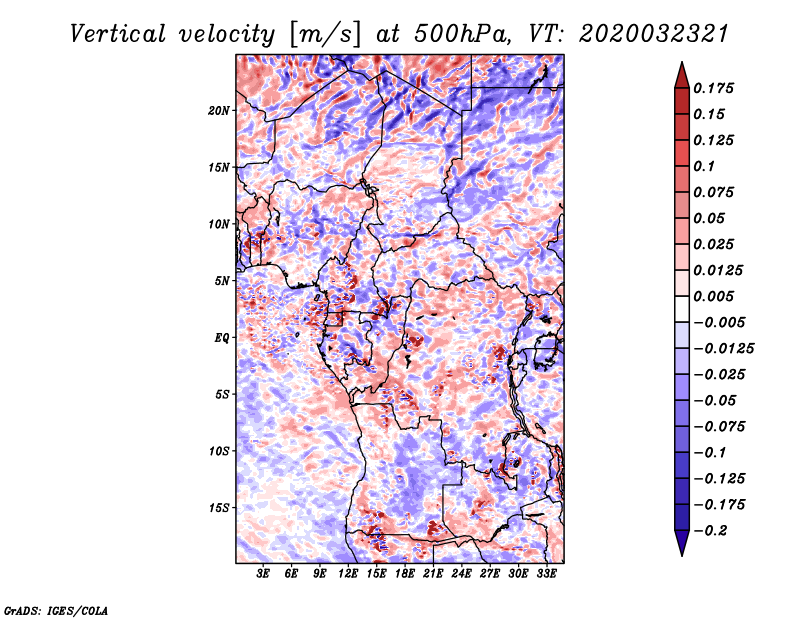 Vertical velocity [m/s] at 500hPa, VT: 2020032321

20N
15N
10N
5N
EQ
5S
10S
15S

3E 6E 9E 12E 15E 18E 21E 24E 27E 30E 33E

0.175
0.15
0.125
0.1
0.075
0.05
0.025
0.0125
0.005
−0.005
−0.0125
−0.025
−0.05
−0.075
−0.1
−0.125
−0.175
−0.2

GrADS: IGES/COLA